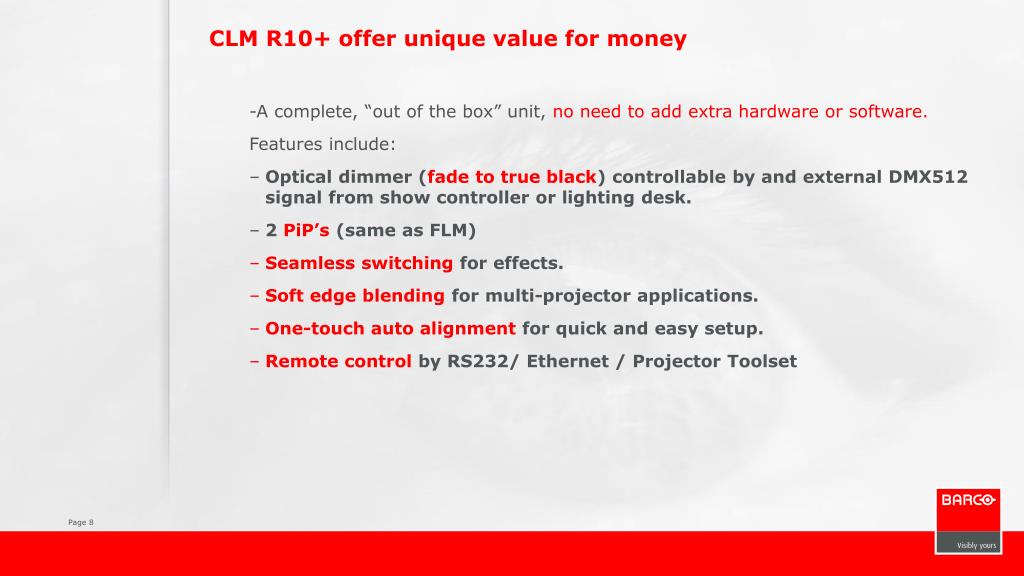 CLM R10+ offer unique value for money

-A complete, “out of the box” unit, no need to add extra hardware or software.

Features include:

– Optical dimmer (fade to true black) controllable by and external DMX512 signal from show controller or lighting desk.

– 2 PiP’s (same as FLM)

– Seamless switching for effects.

– Soft edge blending for multi-projector applications.

– One-touch auto alignment for quick and easy setup.

– Remote control by RS232/ Ethernet / Projector Toolset

Page 8

BARCO

Visibly yours